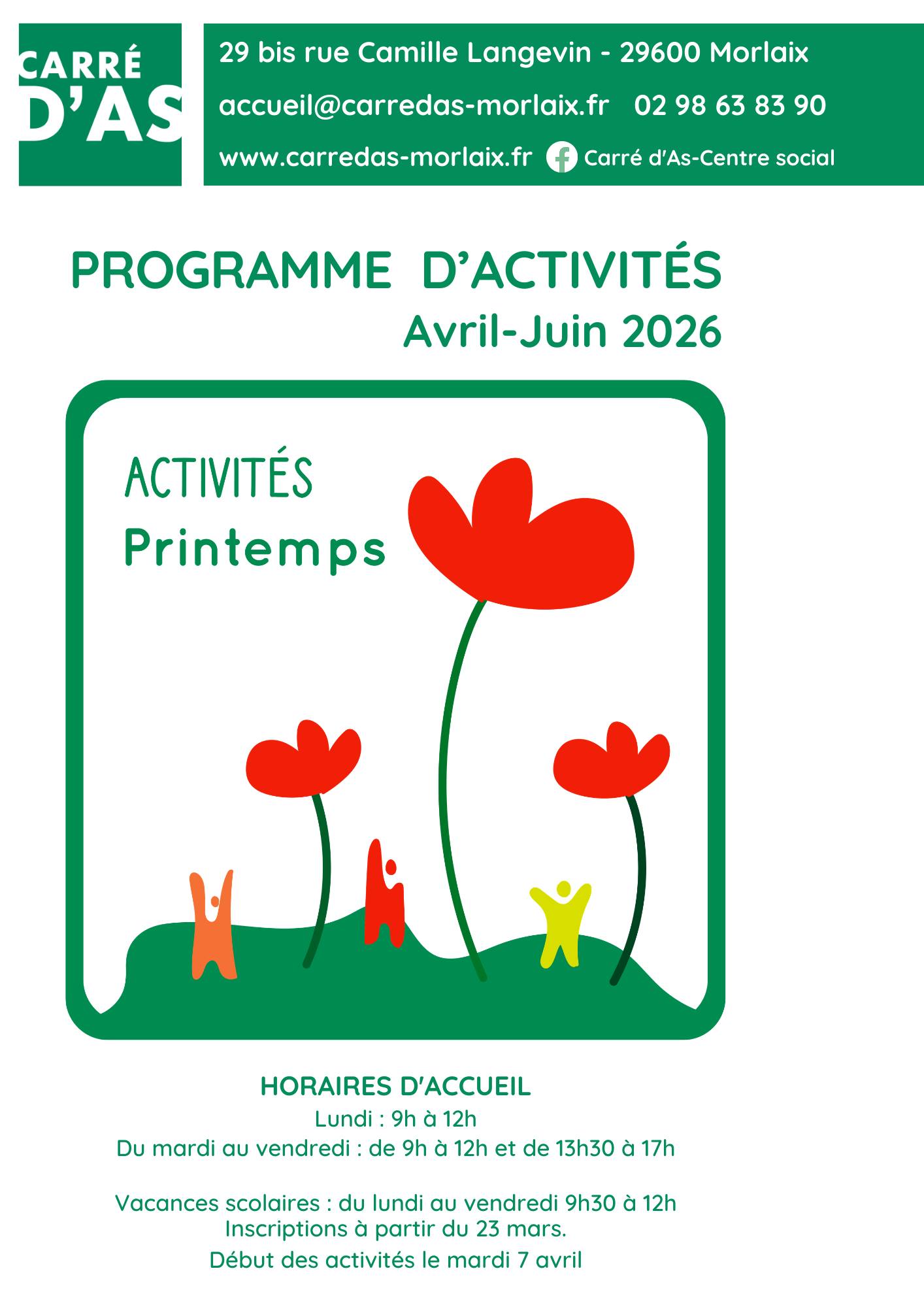 CARRÉ D'AS

29 bis rue Camille Langevin - 29600 Morlaix

accueil@carredas-morlaix.fr 02 98 63 83 90

www.carredas-morlaix.fr Carré d'As-Centre social

PROGRAMME D'ACTIVITÉS
Avril-Juin 2026

ACTIVITÉS
Printemps

HORAIRES D'ACCUEIL
Lundi : 9h à 12h
Du mardi au vendredi : de 9h à 12h et de 13h30 à 17h

Vacances scolaires : du lundi au vendredi 9h30 à 12h
Inscriptions à partir du 23 mars.
Début des activités le mardi 7 avril